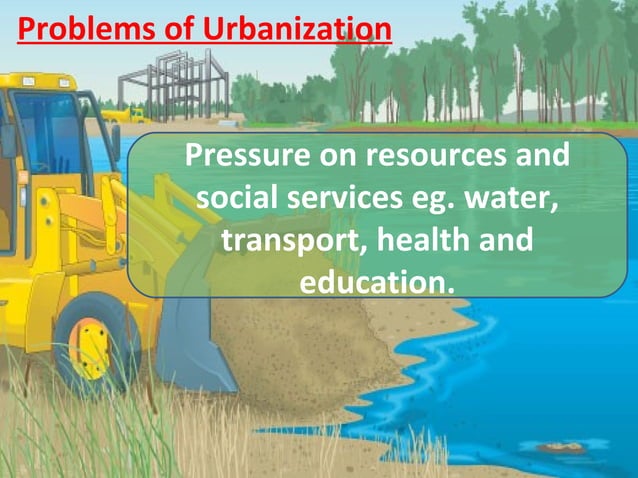 Problems of Urbanization

Pressure on resources and social services eg. water, transport, health and education.